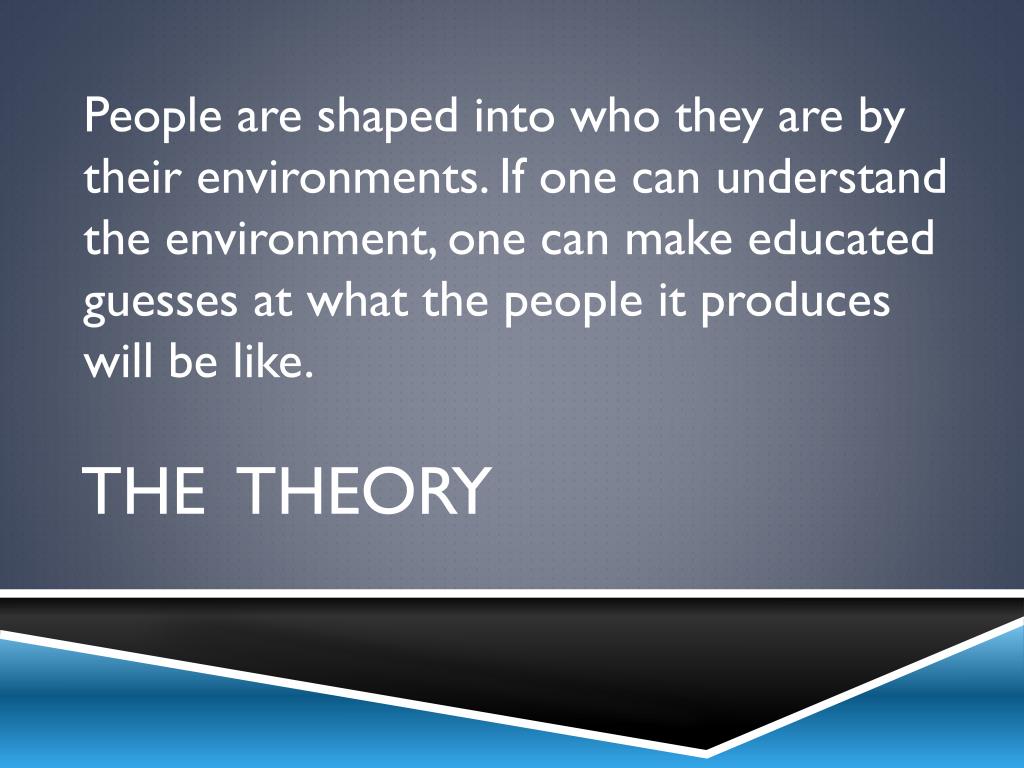 People are shaped into who they are by their environments. If one can understand the environment, one can make educated guesses at what the people it produces will be like.

THE THEORY